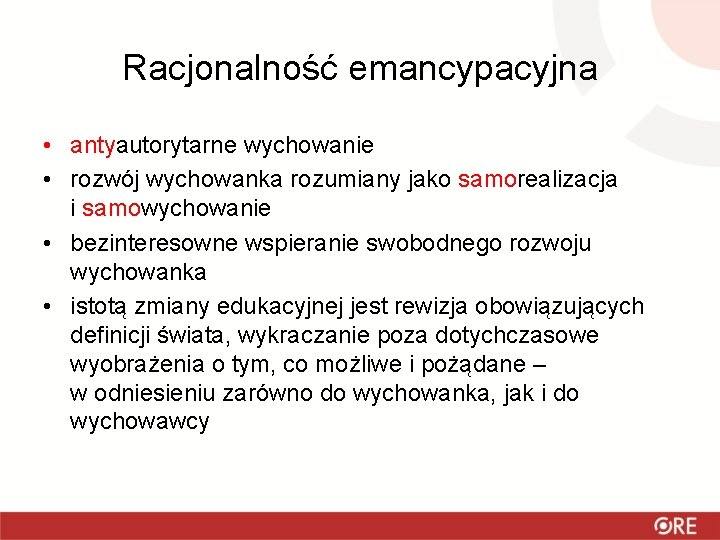 Racjonalność emancypacyjna

• antyautorytarne wychowanie
• rozwój wychowanka rozumiany jako samorealizacja i samowychowanie
• bezinteresowne wspieranie swobodnego rozwoju wychowanka
• istotą zmiany edukacyjnej jest rewizja obowiązujących definicji świata, wykraczanie poza dotychczasowe wyobrażenia o tym, co możliwe i pożądane – w odniesieniu zarówno do wychowanka, jak i do wychowawcy

ORE